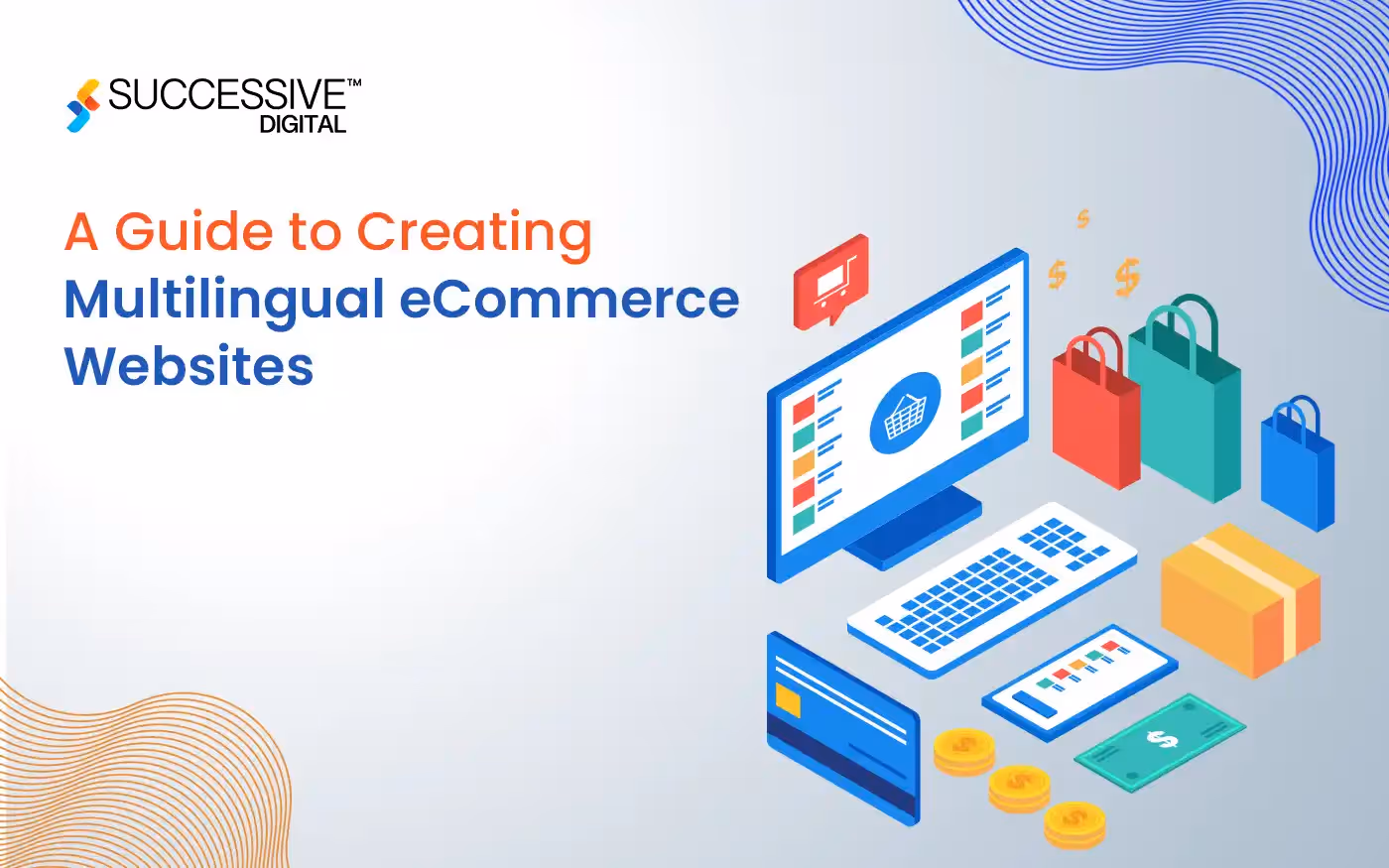 SUCCESSIVE™
DIGITAL

A Guide to Creating
Multilingual eCommerce Websites

$ $ $

$